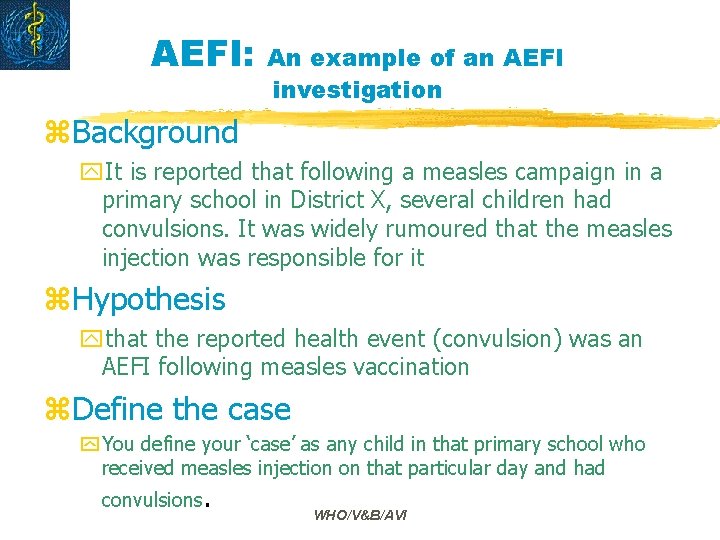 AEFI: An example of an AEFI investigation

Background

It is reported that following a measles campaign in a primary school in District X, several children had convulsions. It was widely rumoured that the measles injection was responsible for it

Hypothesis

that the reported health event (convulsion) was an AEFI following measles vaccination

Define the case

You define your ‘case’ as any child in that primary school who received measles injection on that particular day and had convulsions.

WHO/V&B/AVI